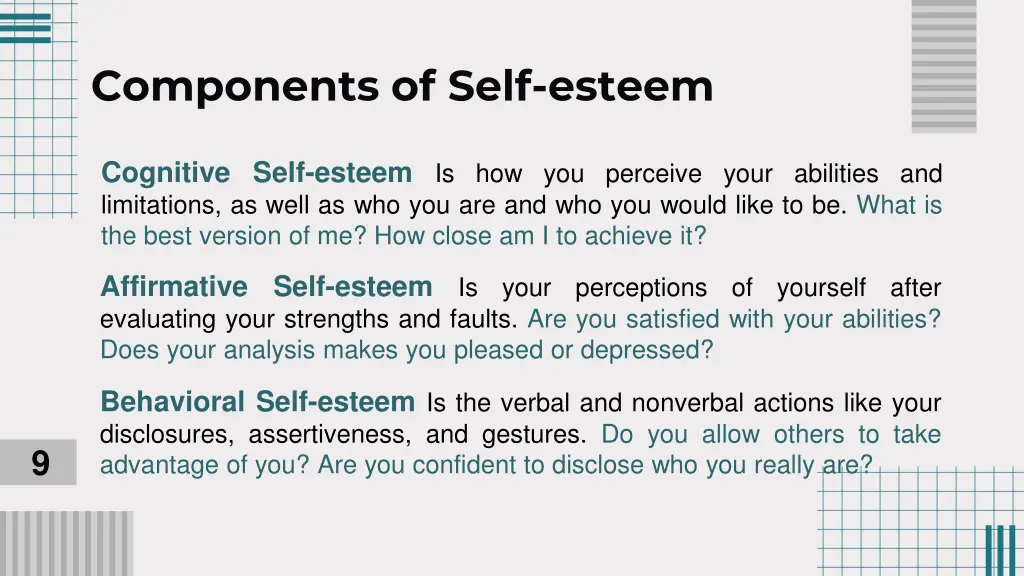 Components of Self-esteem

Cognitive Self-esteem Is how you perceive your abilities and limitations, as well as who you are and who you would like to be. What is the best version of me? How close am I to achieve it?

Affirmative Self-esteem Is your perceptions of yourself after evaluating your strengths and faults. Are you satisfied with your abilities? Does your analysis makes you pleased or depressed?

Behavioral Self-esteem Is the verbal and nonverbal actions like your disclosures, assertiveness, and gestures. Do you allow others to take advantage of you? Are you confident to disclose who you really are?

9